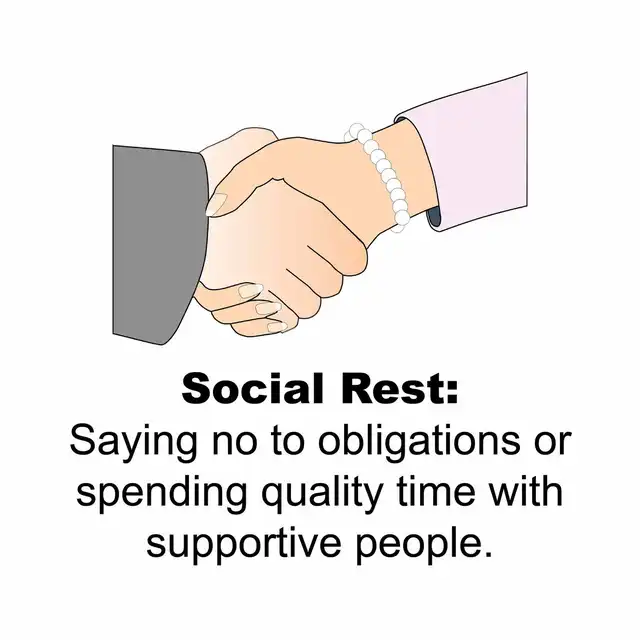 Social Rest:
Saying no to obligations or spending quality time with supportive people.